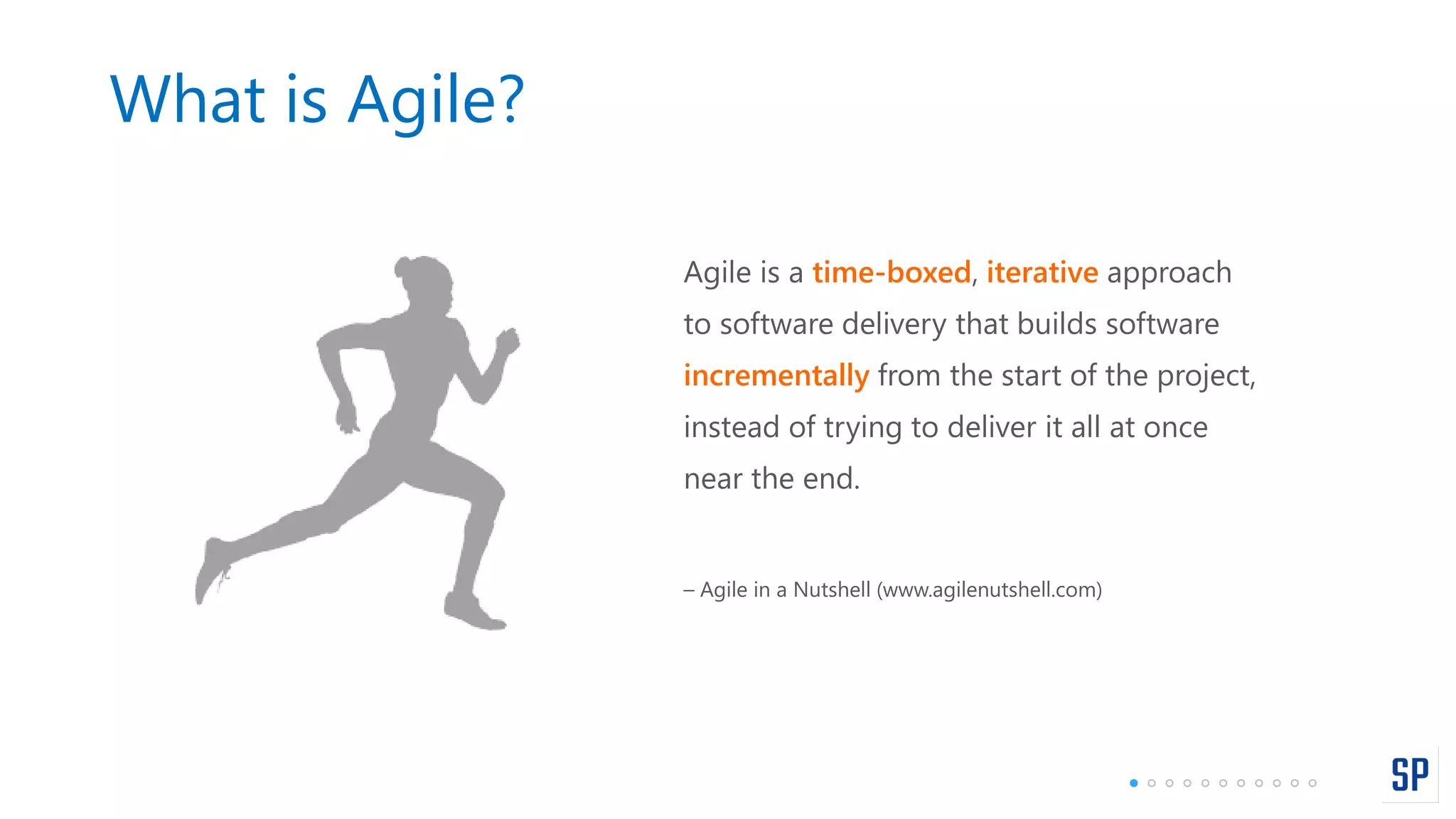 What is Agile?

Agile is a time-boxed, iterative approach to software delivery that builds software incrementally from the start of the project, instead of trying to deliver it all at once near the end.

– Agile in a Nutshell (www.agilenutshell.com)

SP